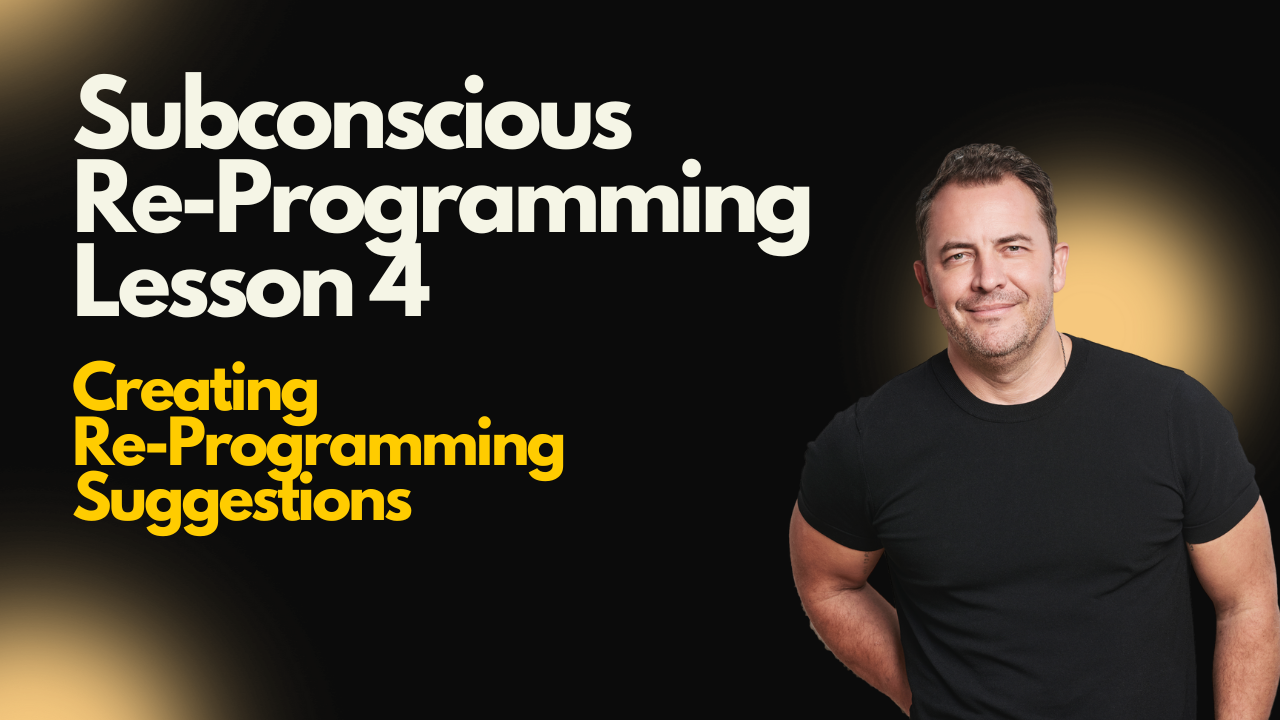 Subconscious Re-Programming Lesson 4

Creating Re-Programming Suggestions